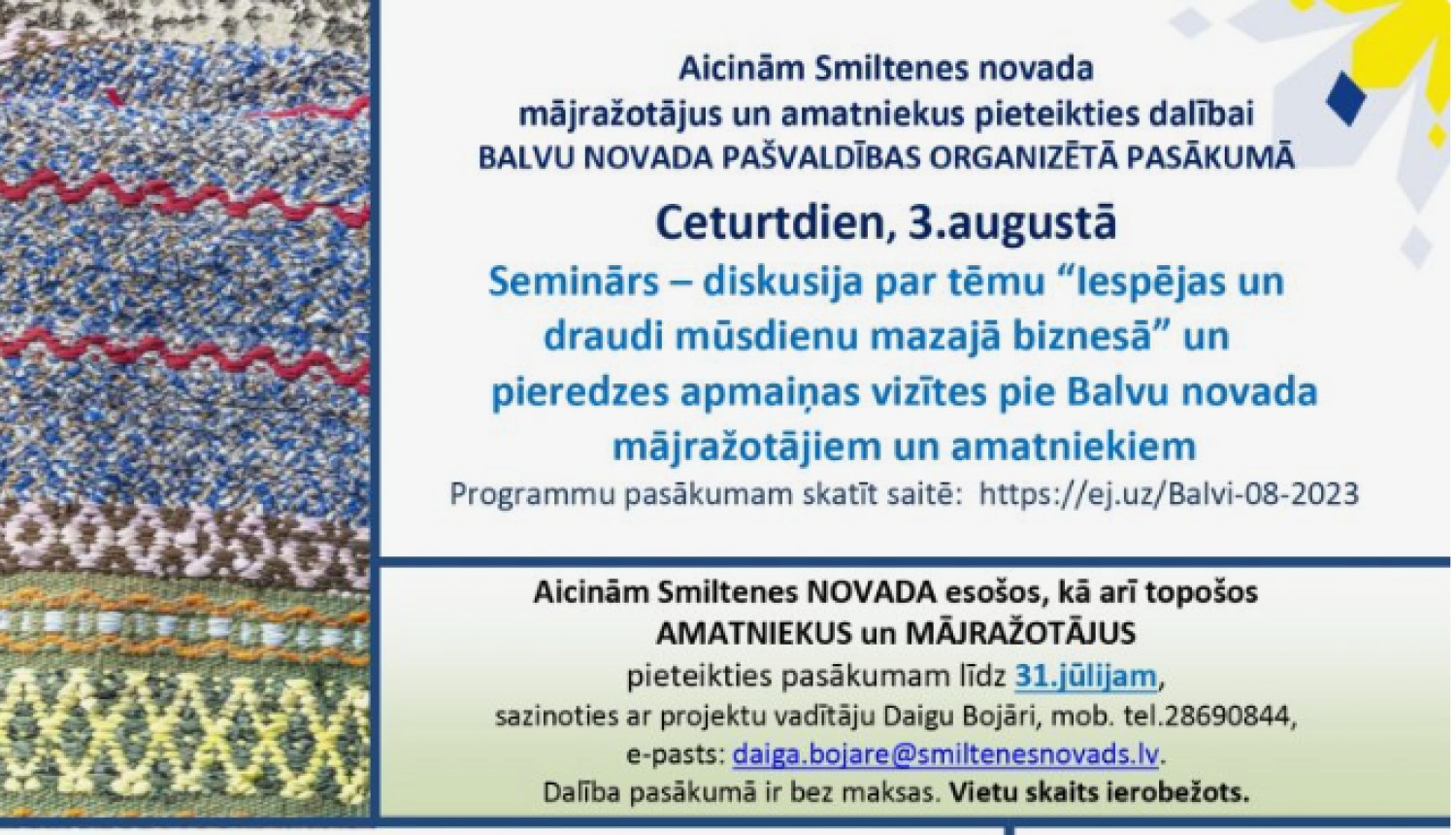 Aicinām Smiltenes novada mājražotājus un amatniekus pieteikties dalībai BALVU NOVADA PAŠVALDĪBAS ORGANIZĒTĀ PASĀKUMĀ

Ceturtdien, 3.augustā

Seminārs – diskusija par tēmu “Iespējas un draudi mūsdienu mazajā biznesā” un pieredzes apmaiņas vizītes pie Balvu novada mājražotājiem un amatniekiem

Programmu pasākumam skatīt saitē: https://ej.uz/Balvi-08-2023

Aicinām Smiltenes NOVADA esošos, kā arī topošos AMATNIEKUS un MĀJRAŽOTĀJUS pieteikties pasākumam līdz 31.jūlijam, sazinoties ar projektu vadītāju Daigu Bojāri, mob. tel.28690844, e-pasts: daiga.bojare@smiltenesnovads.lv. Dalība pasākumā ir bez maksas. Vietu skaits ierobežots.